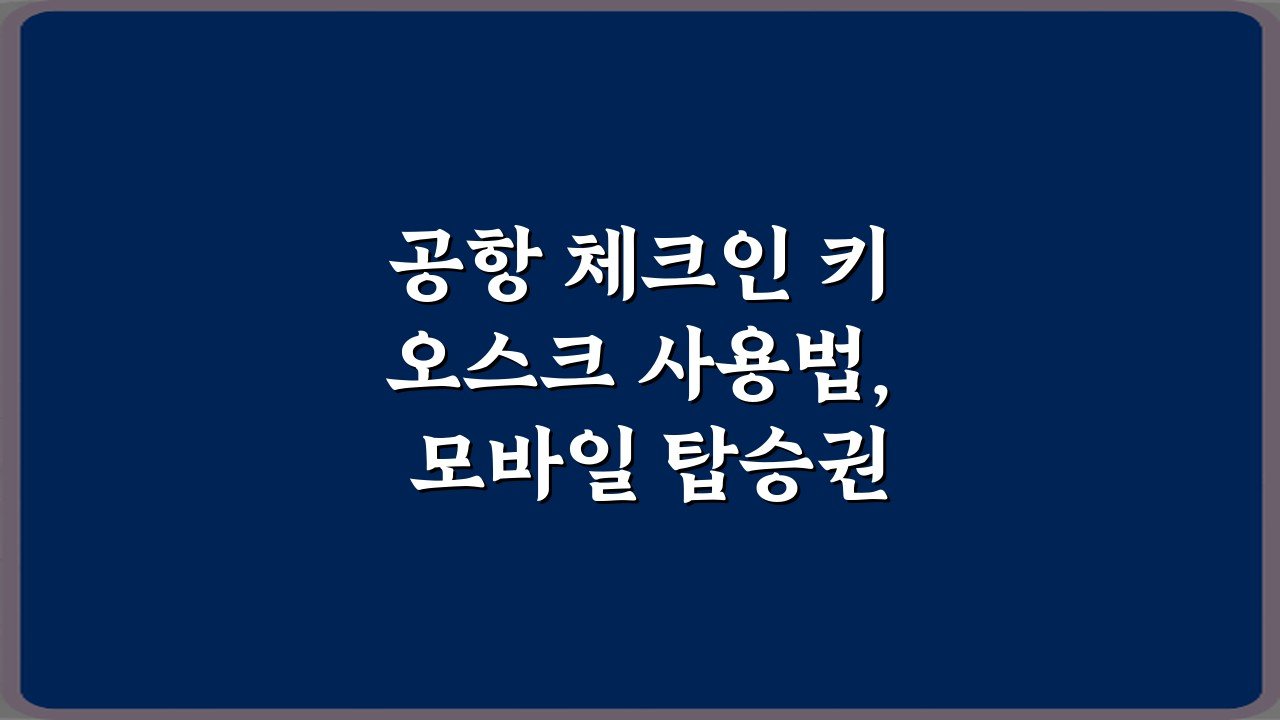 공항 체크인 키오스크 사용법, 모바일 탑승권